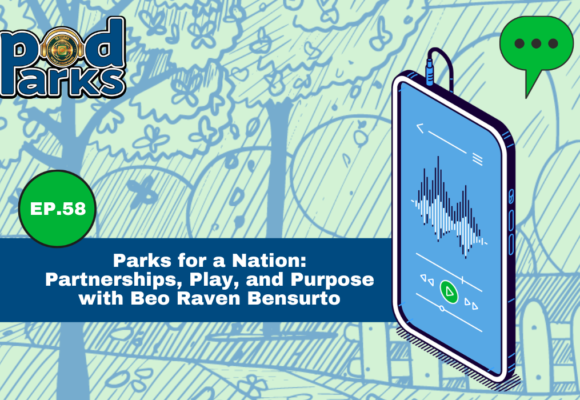 pod Parks

EP.58

Parks for a Nation: Partnerships, Play, and Purpose with Beo Raven Bensurto